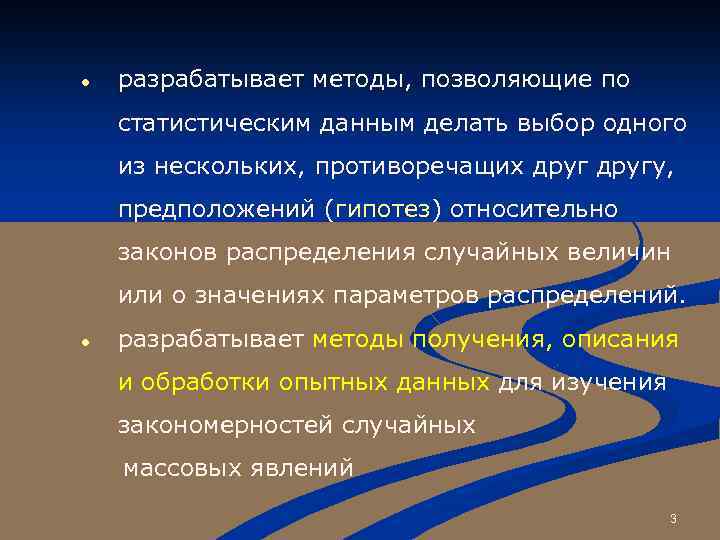 • разрабатывает методы, позволяющие по статистическим данным делать выбор одного из нескольких, противоречащих друг другу, предположений (гипотез) относительно законов распределения случайных величин или о значениях параметров распределений.

• разрабатывает методы получения, описания и обработки опытных данных для изучения закономерностей случайных массовых явлений

3